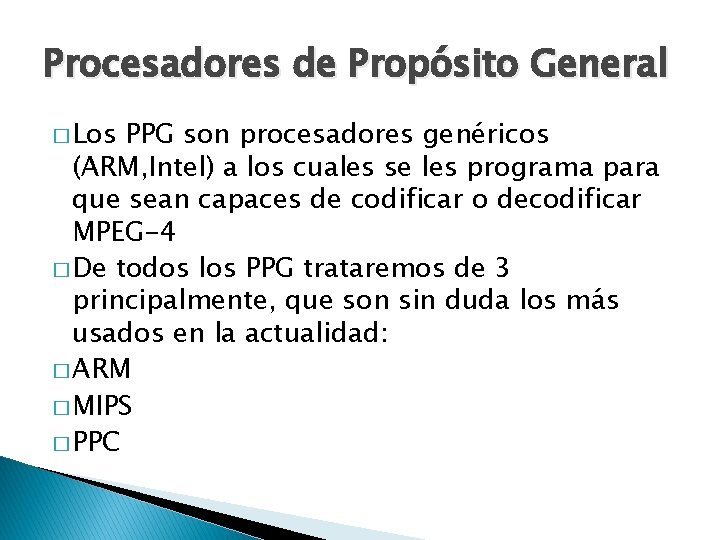 Procesadores de Propósito General

□ Los PPG son procesadores genéricos (ARM,Intel) a los cuales se les programa para que sean capaces de codificar o decodificar MPEG-4

□ De todos los PPG trataremos de 3 principalmente, que son sin duda los más usados en la actualidad:

□ ARM

□ MIPS

□ PPC